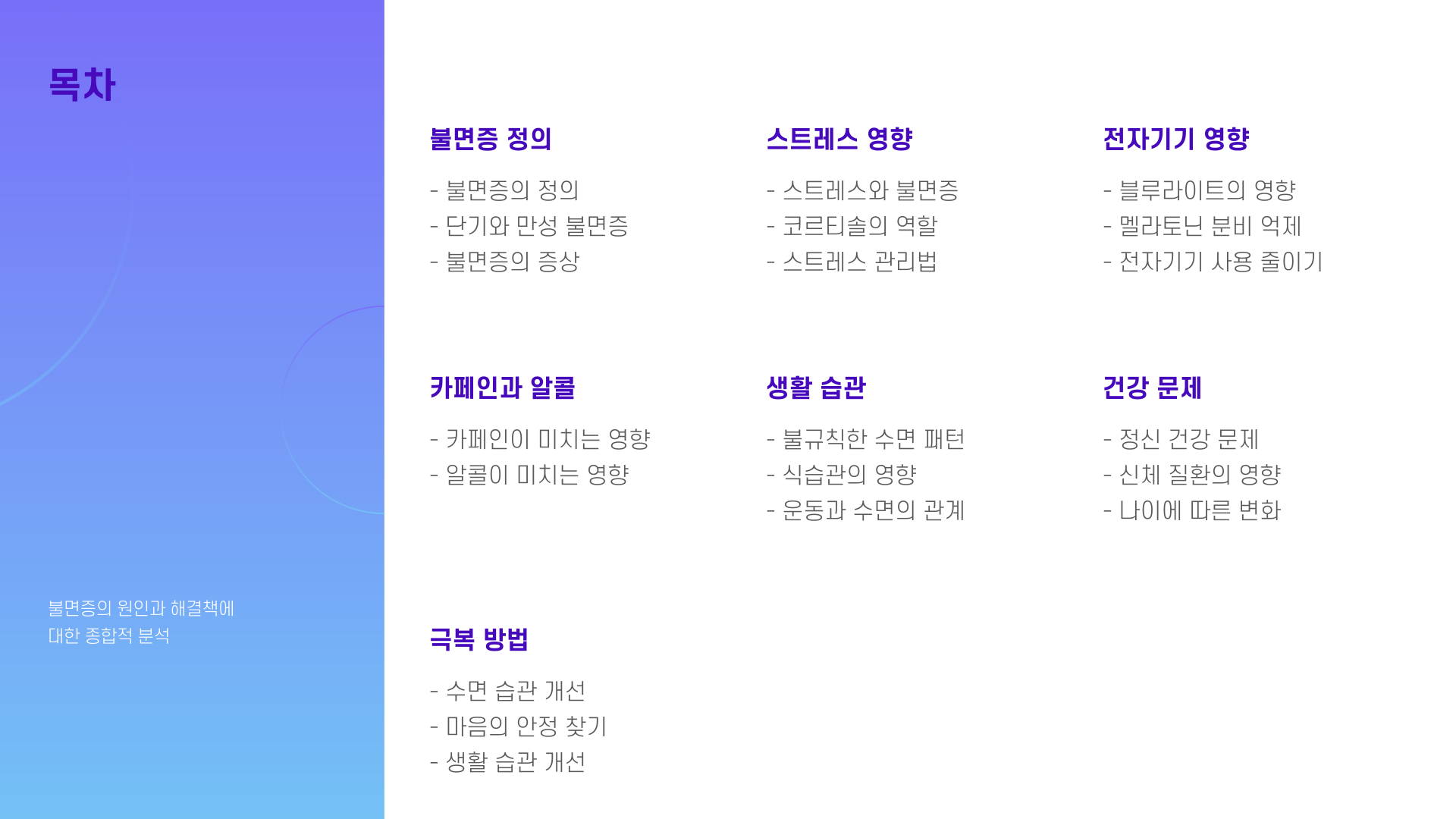 목차

불면증의 원인과 해결책에 대한 종합적 분석

불면증 정의

- 불면증의 정의
- 단기와 만성 불면증
- 불면증의 증상

스트레스 영향

- 스트레스와 불면증
- 코르티솔의 역할
- 스트레스 관리법

전자기기 영향

- 블루라이트의 영향
- 멜라토닌 분비 억제
- 전자기기 사용 줄이기

카페인과 알콜

- 카페인이 미치는 영향
- 알콜이 미치는 영향

생활 습관

- 불규칙한 수면 패턴
- 식습관의 영향
- 운동과 수면의 관계

건강 문제

- 정신 건강 문제
- 신체 질환의 영향
- 나이에 따른 변화

극복 방법

- 수면 습관 개선
- 마음의 안정 찾기
- 생활 습관 개선